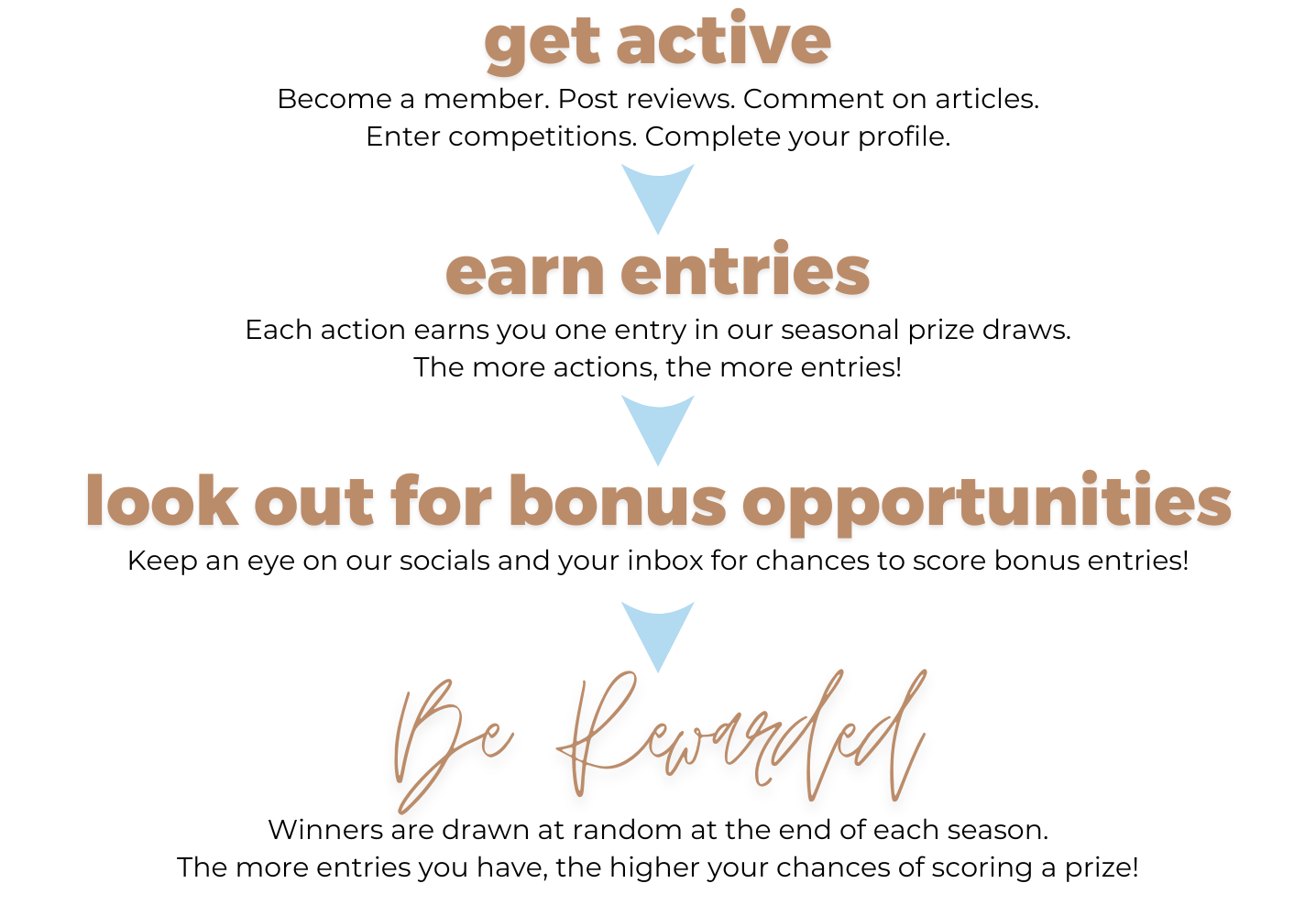 get active

Become a member. Post reviews. Comment on articles. Enter competitions. Complete your profile.

earn entries

Each action earns you one entry in our seasonal prize draws. The more actions, the more entries!

look out for bonus opportunities

Keep an eye on our socials and your inbox for chances to score bonus entries!

Be Rewarded

Winners are drawn at random at the end of each season. The more entries you have, the higher your chances of scoring a prize!